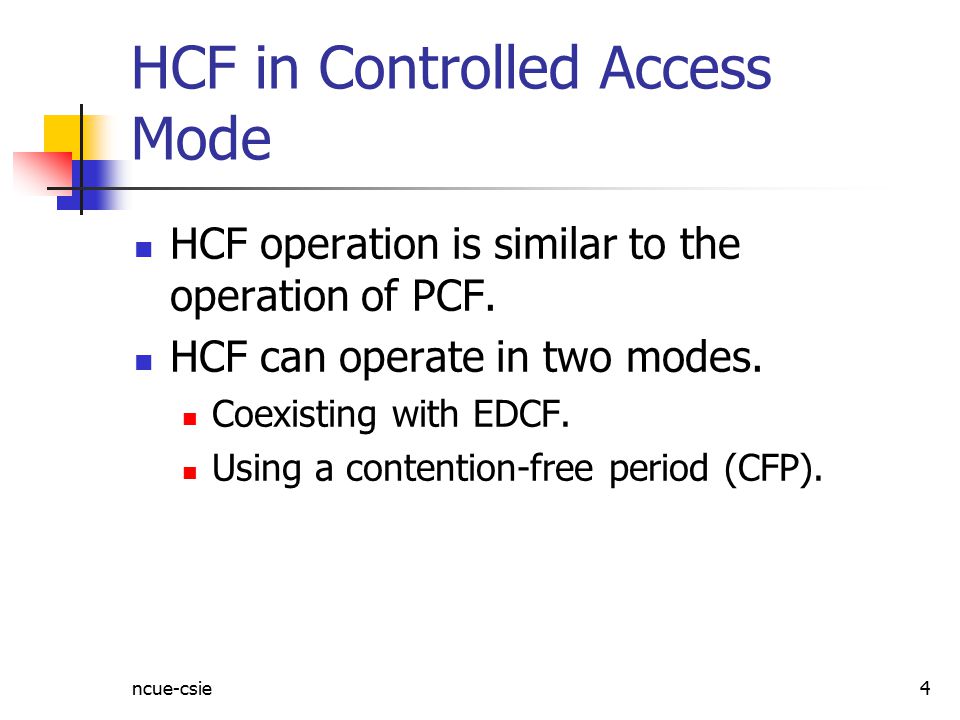 HCF in Controlled Access Mode

- HCF operation is similar to the operation of PCF.
- HCF can operate in two modes.
  - Coexisting with EDCF.
  - Using a contention-free period (CFP).

ncue-csie

4